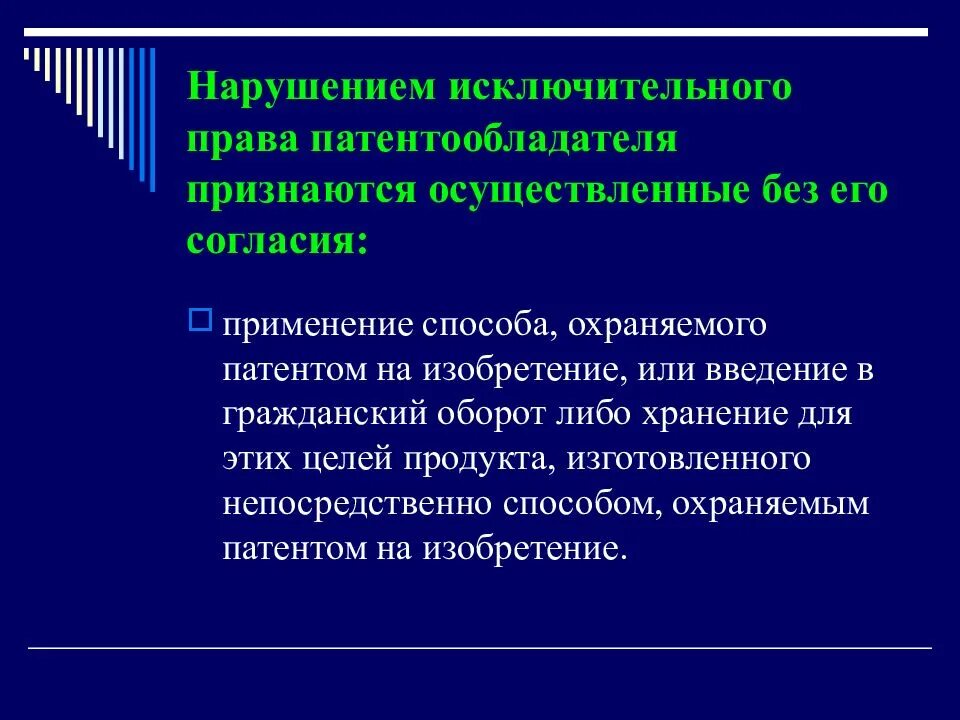 Нарушением исключительного права патентообладателя признаются осуществленные без его согласия:

применение способа, охраняемого патентом на изобретение, или введение в гражданский оборот либо хранение для этих целей продукта, изготовленного непосредственно способом, охраняемым патентом на изобретение.